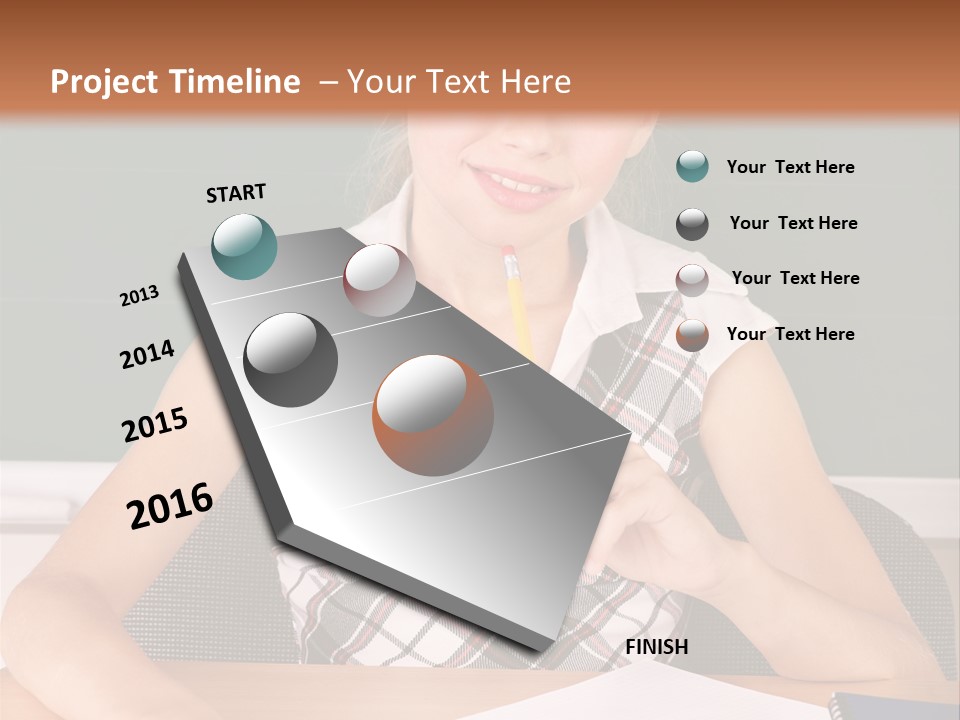 Project Timeline – Your Text Here

START

2013

2014

2015

2016

FINISH

Your Text Here

Your Text Here

Your Text Here

Your Text Here